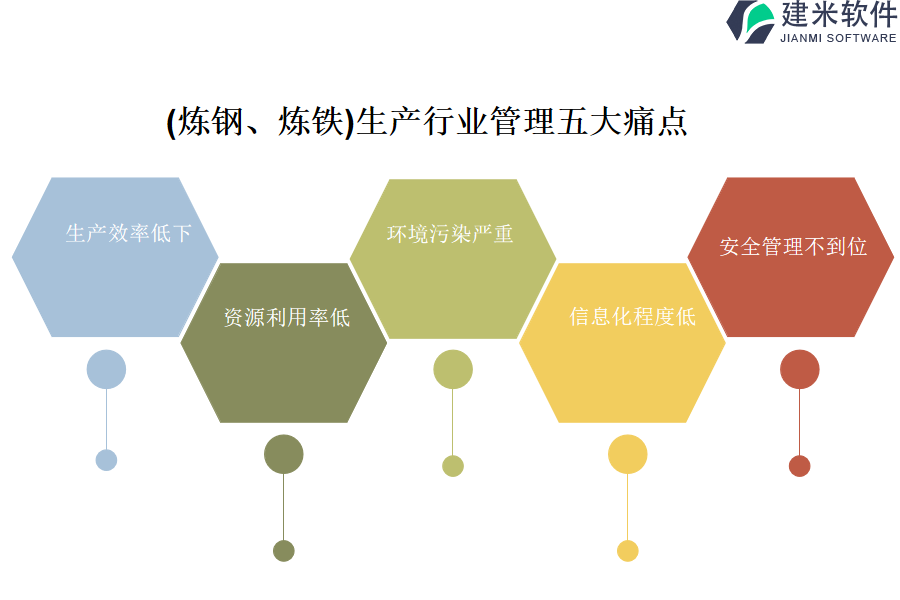 建米软件
JIANMI SOFTWARE

(炼钢、炼铁)生产行业管理五大痛点

生产效率低下

资源利用率低

环境污染严重

信息化程度低

安全管理不到位